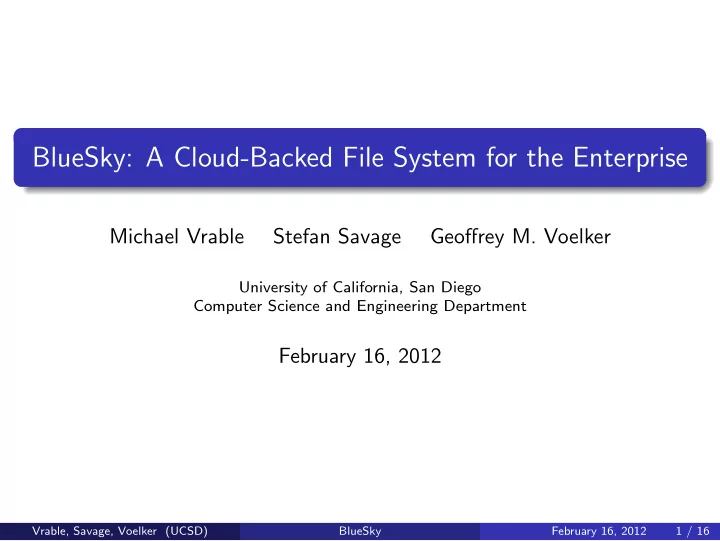 BlueSky: A Cloud-Backed File System for the Enterprise

Michael Vrable Stefan Savage Geoffrey M. Voelker

University of California, San Diego
Computer Science and Engineering Department

February 16, 2012

Vrable, Savage, Voelker (UCSD) BlueSky February 16, 2012 1 / 16